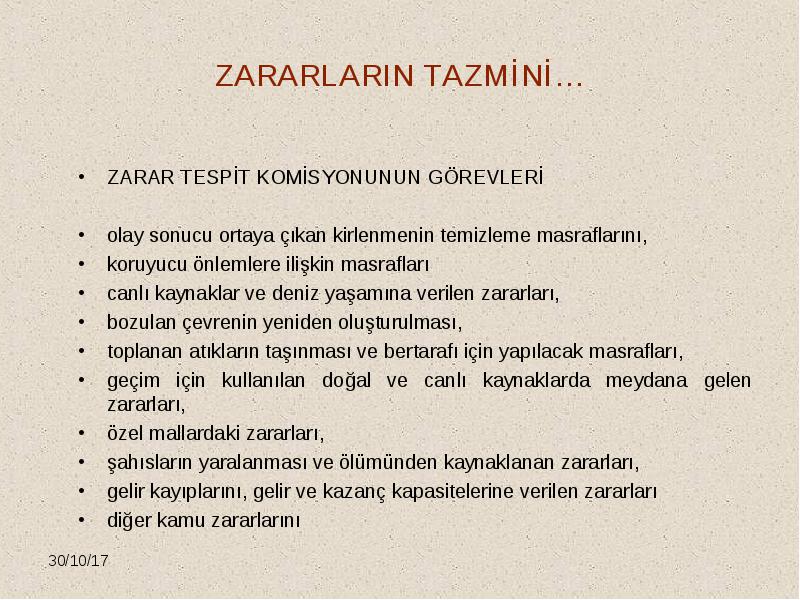 ZARARLARIN TAZMİNİ…

• ZARAR TESPİT KOMİSYONUNUN GÖREVLERİ

• olay sonucu ortaya çıkan kirlenmenin temizleme masraflarını,
• koruyucu önlemlere ilişkin masrafları
• canlı kaynaklar ve deniz yaşamına verilen zararları,
• bozulan çevrenin yeniden oluşturulması,
• toplanan atıkların taşınması ve bertarafı için yapılacak masrafları,
• geçim için kullanılan doğal ve canlı kaynaklarda meydana gelen zararları,
• özel mallardaki zararları,
• şahısların yaralanması ve ölümünden kaynaklanan zararları,
• gelir kayıplarını, gelir ve kazanç kapasitelerine verilen zararları
• diğer kamu zararlarını

30/10/17